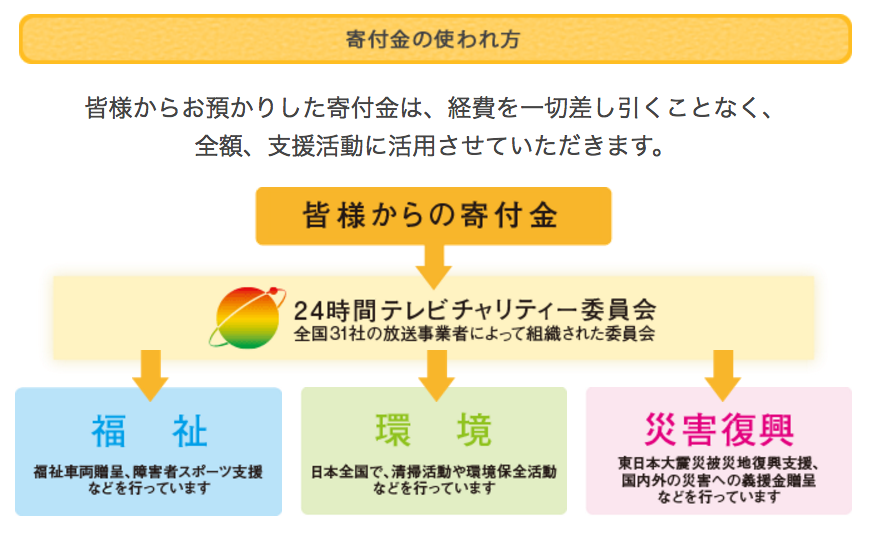 寄付金の使われ方

皆様からお預かりした寄付金は、経費を一切差し引くことなく、全額、支援活動に活用させていただきます。

皆様からの寄付金

24時間テレビチャリティー委員会
全国31社の放送事業者によって組織された委員会

福　祉
福祉車両贈呈、障害者スポーツ支援などを行っています

環　境
日本全国で、清掃活動や環境保全活動などを行っています

災害復興
東日本大震災被災地復興支援、国内外の災害への義援金贈呈などを行っています